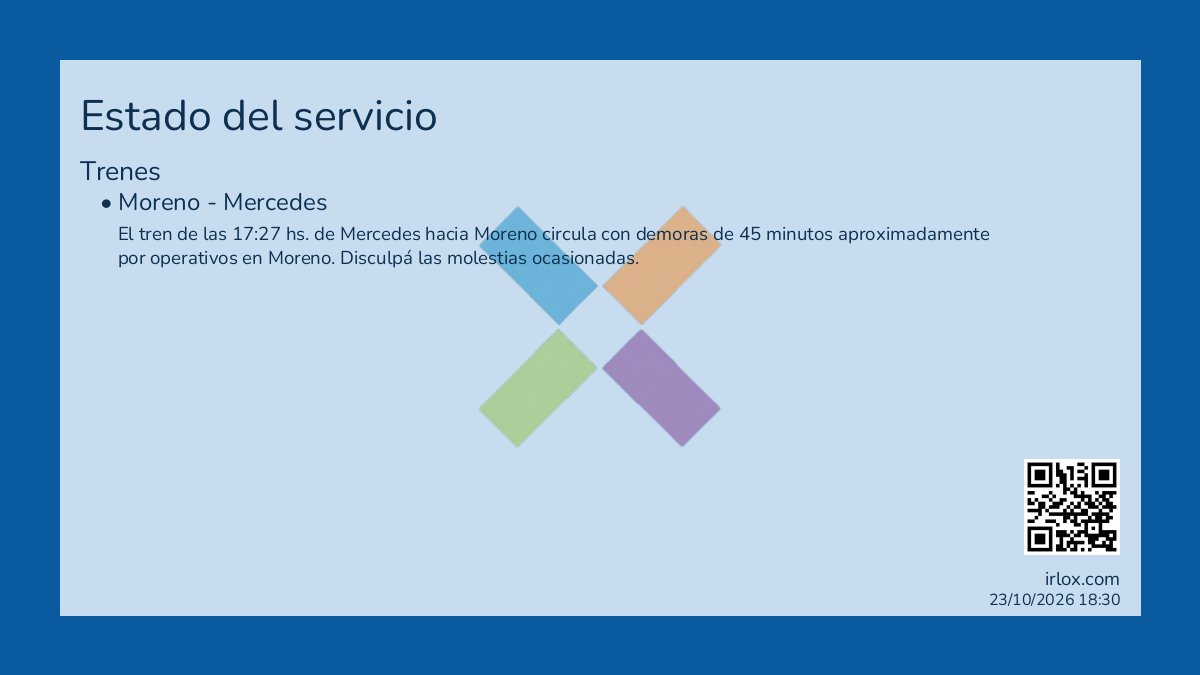 Estado del servicio

Trenes

• Moreno - Mercedes

El tren de las 17:27 hs. de Mercedes hacia Moreno circula con demoras de 45 minutos aproximadamente por operativos en Moreno. Disculpá las molestias ocasionadas.

irlox.com
23/10/2026 18:30